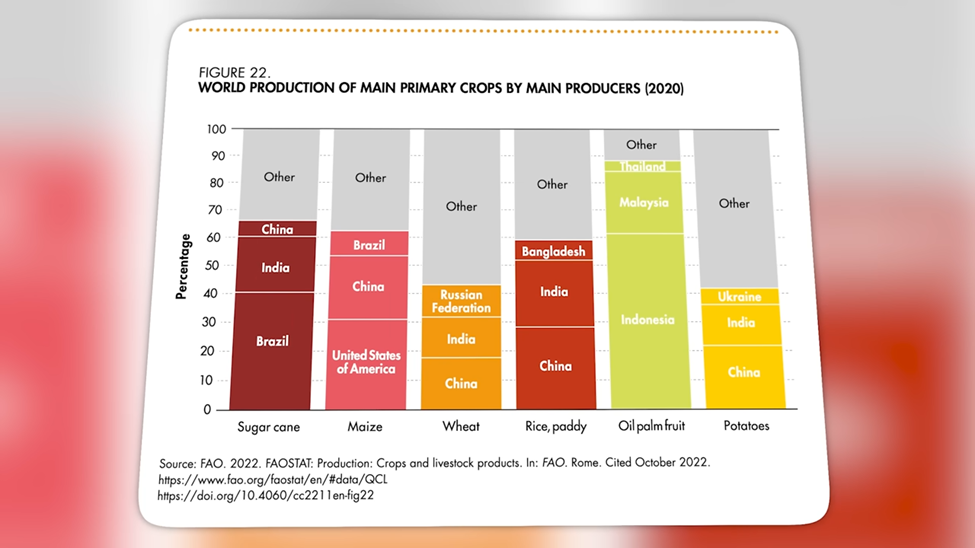 FIGURE 22.
WORLD PRODUCTION OF MAIN PRIMARY CROPS BY MAIN PRODUCERS (2020)

Percentage

100
90
80
70
60
50
40
30
20
10
0

Other
China
India
Brazil
Sugar cane

Other
Brazil
China
United States of America
Maize

Other
Russian Federation
India
China
Wheat

Other
Bangladesh
India
China
Rice, paddy

Other
Thailand
Malaysia
Indonesia
Oil palm fruit

Other
Ukraine
India
China
Potatoes

Source: FAO. 2022. FAOSTAT: Production: Crops and livestock products. In: FAO. Rome. Cited October 2022. https://www.fao.org/faostat/en/#data/QCL
https://doi.org/10.4060/cc2211en-fig22